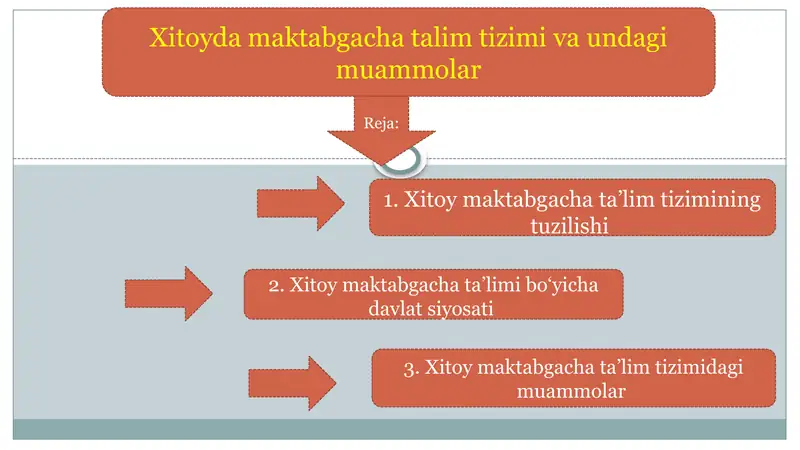 Xitoyda maktabgacha talim tizimi va undagi muammolar

Reja:

1. Xitoy maktabgacha ta’lim tizimining tuzilishi

2. Xitoy maktabgacha ta’limi bo‘yicha davlat siyosati

3. Xitoy maktabgacha ta’lim tizimidagi muammolar